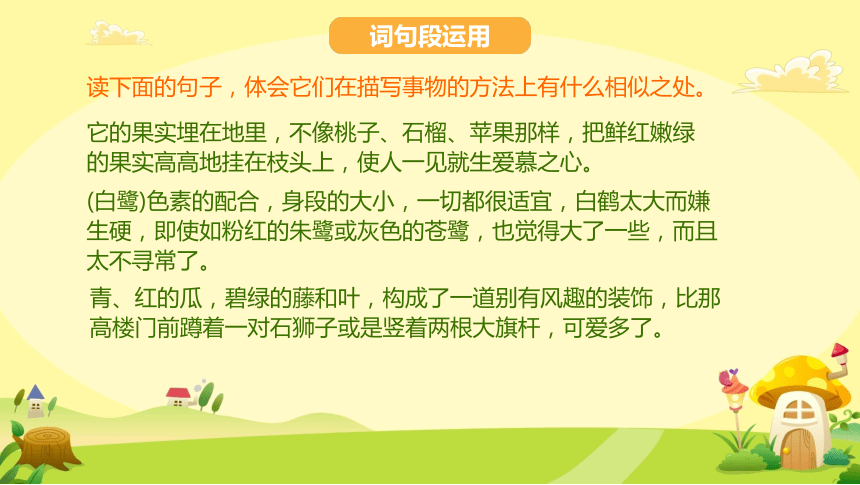 词句段运用

读下面的句子，体会它们在描写事物的方法上有什么相似之处。

它的果实埋在地里，不像桃子、石榴、苹果那样，把鲜红嫩绿的果实高高地挂在枝头上，使人一见就生爱慕之心。

(白鹭)色素的配合，身段的大小，一切都很适宜，白鹤太大而嫌生硬，即使如粉红的朱鹭或灰色的苍鹭，也觉得大了一些，而且太不寻常了。

青、红的瓜，碧绿的藤和叶，构成了一道别有风趣的装饰，比那高楼门前蹲着一对石狮子或是竖着两根大旗杆，可爱多了。